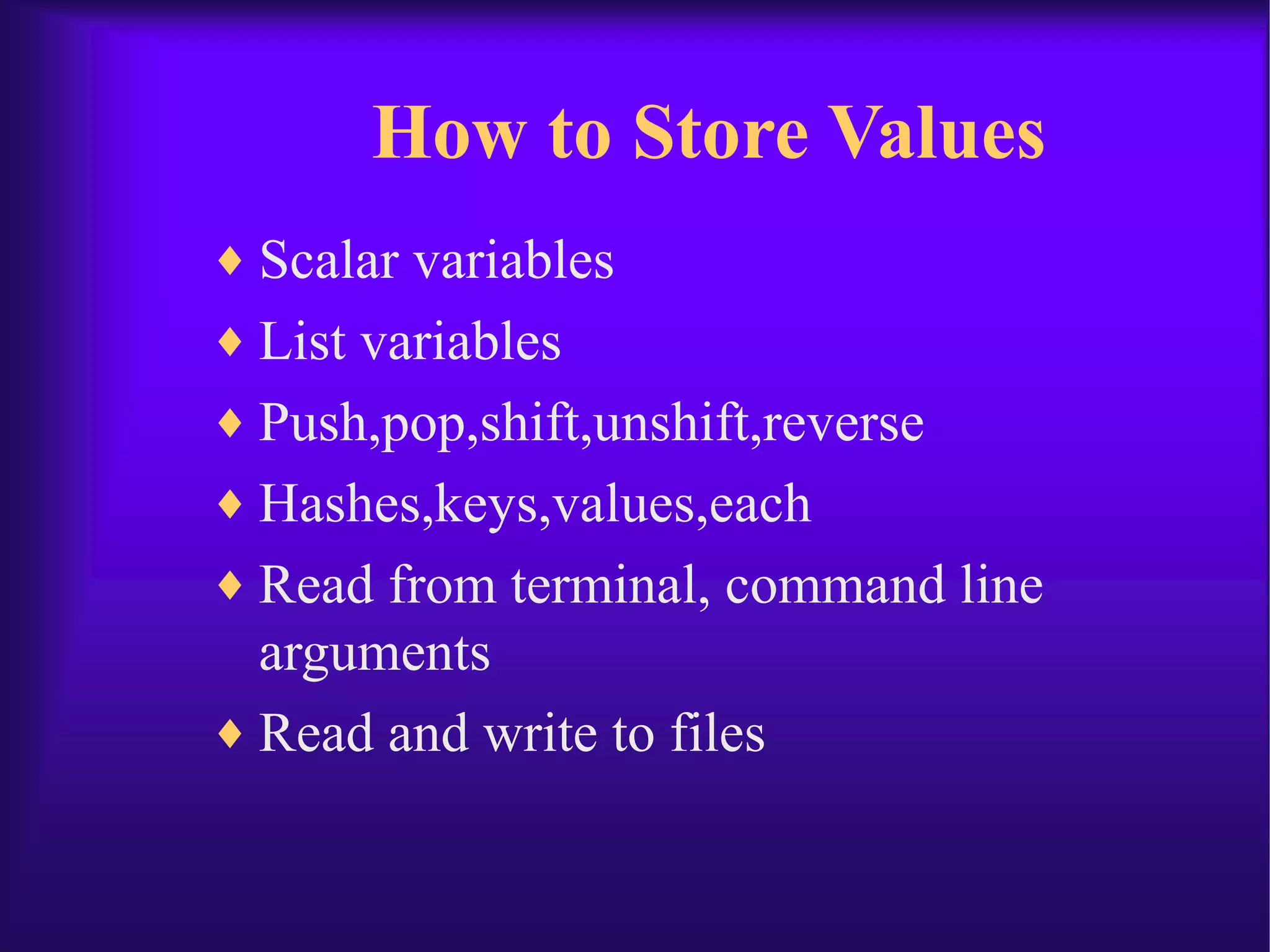 How to Store Values

♦ Scalar variables
♦ List variables
♦ Push,pop,shift,unshift,reverse
♦ Hashes,keys,values,each
♦ Read from terminal, command line arguments
♦ Read and write to files